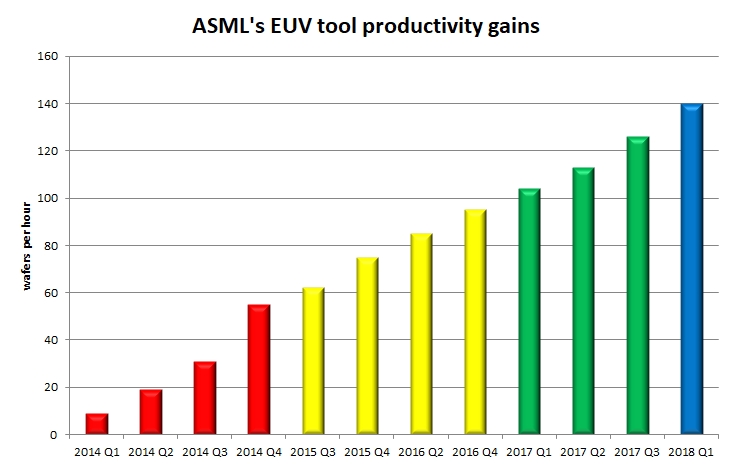 ASML's EUV tool productivity gains

wafers per hour

160
140
120
100
80
60
40
20
0

2014 Q1 2014 Q2 2014 Q3 2014 Q4 2015 Q3 2015 Q4 2016 Q2 2016 Q4 2017 Q1 2017 Q2 2017 Q3 2018 Q1